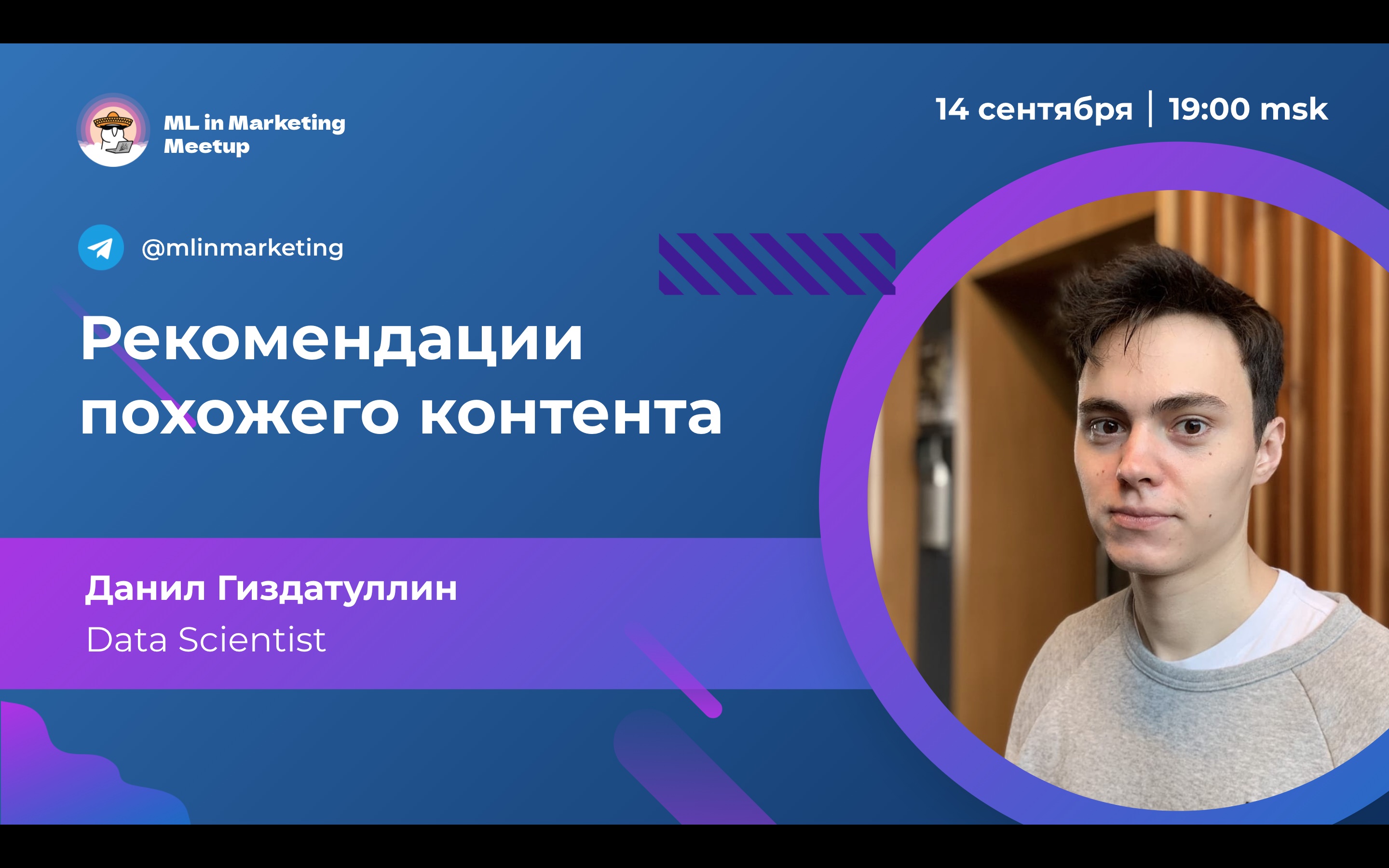 ML in Marketing Meetup

14 сентября | 19:00 msk

@mlinmarketing

Рекомендации похожего контента

Данил Гиздатуллин
Data Scientist